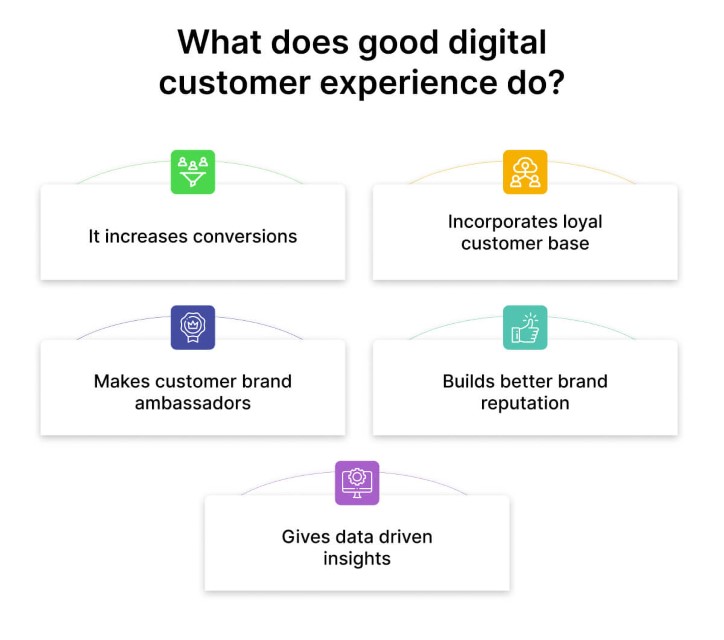 What does good digital customer experience do?

It increases conversions

Incorporates loyal customer base

Makes customer brand ambassadors

Builds better brand reputation

Gives data driven insights